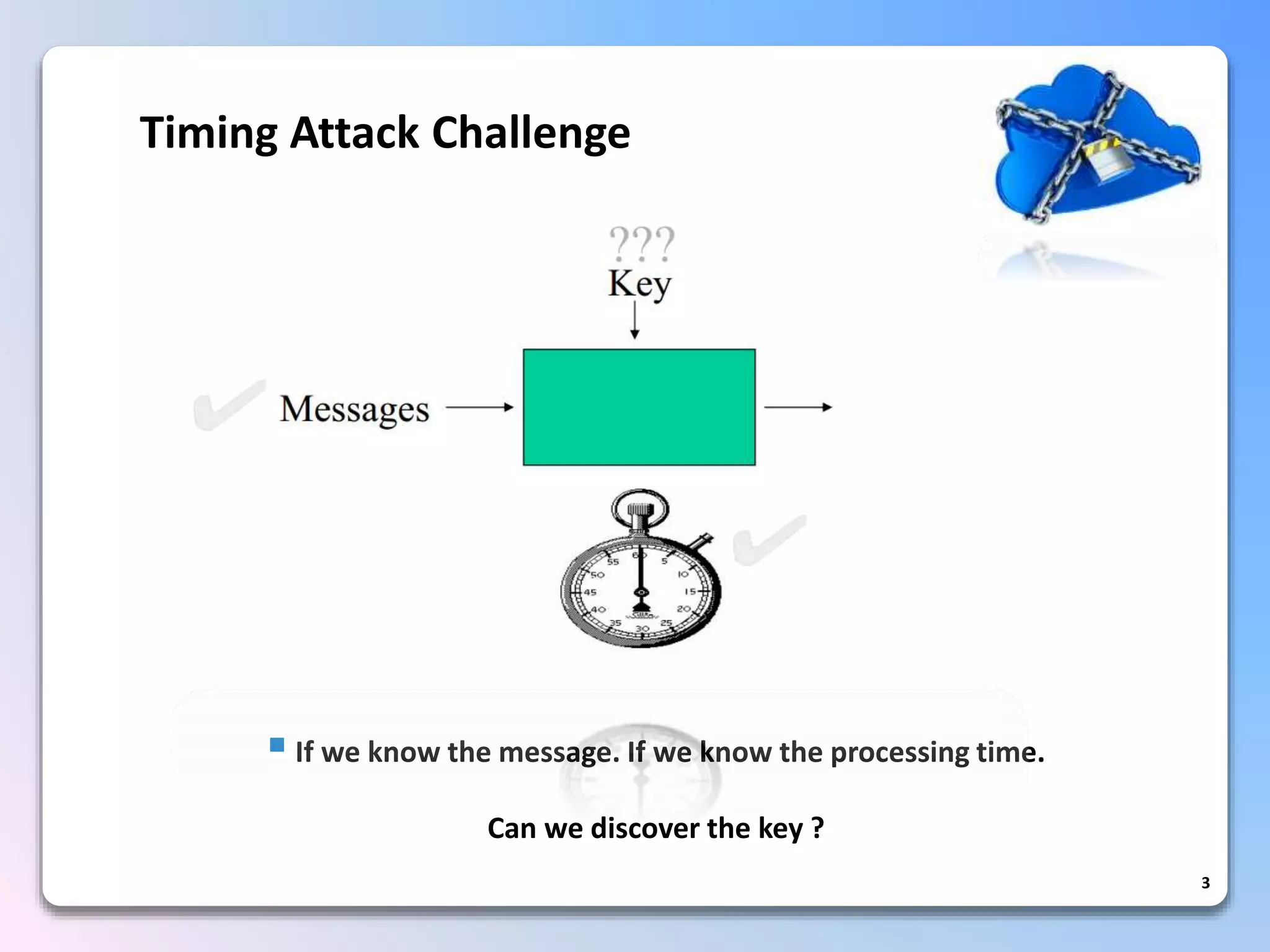 Timing Attack Challenge

???
Key

Messages

60
5
10
15
20
25
30
35
40
45
50
55

If we know the message. If we know the processing time.

Can we discover the key ?

3